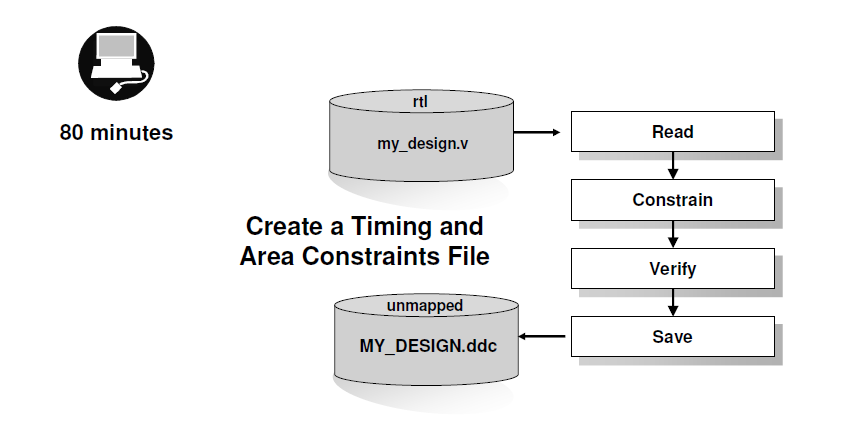 80 minutes

rtl

my_design.v

Read

Constrain

Create a Timing and Area Constraints File

Verify

unmapped

MY_DESIGN.ddc

Save